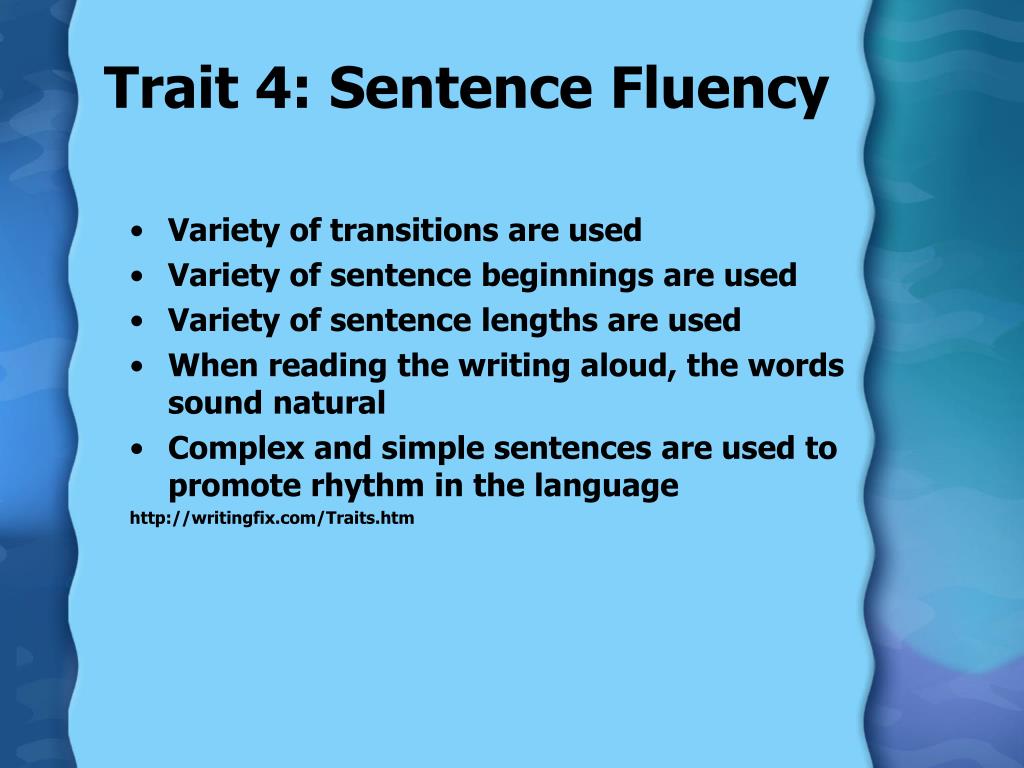 Trait 4: Sentence Fluency

• Variety of transitions are used
• Variety of sentence beginnings are used
• Variety of sentence lengths are used
• When reading the writing aloud, the words sound natural
• Complex and simple sentences are used to promote rhythm in the language

http://writingfix.com/Traits.htm